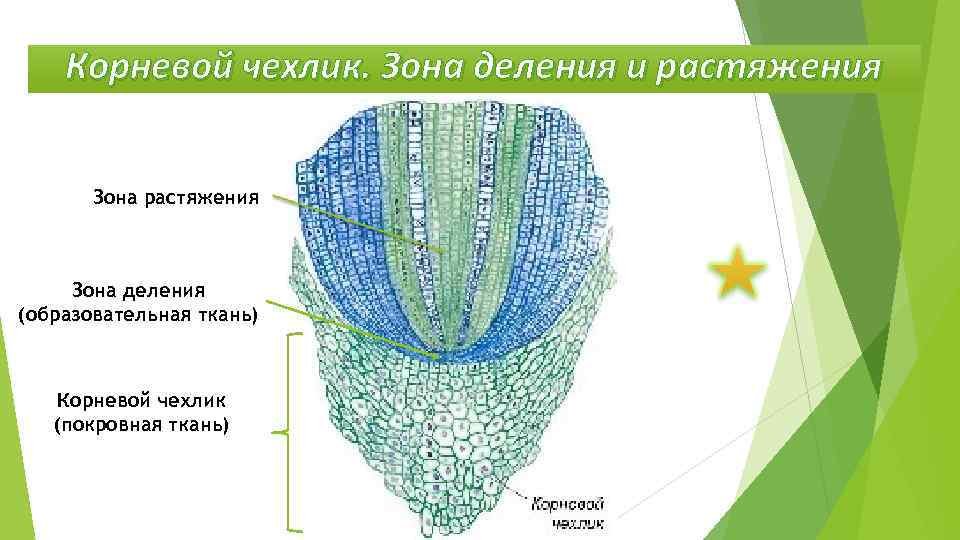 Корневой чехлик. Зона деления и растяжения

Зона растяжения

Зона деления
(образовательная ткань)

Корневой чехлик
(покровная ткань)

Корневой чехлик